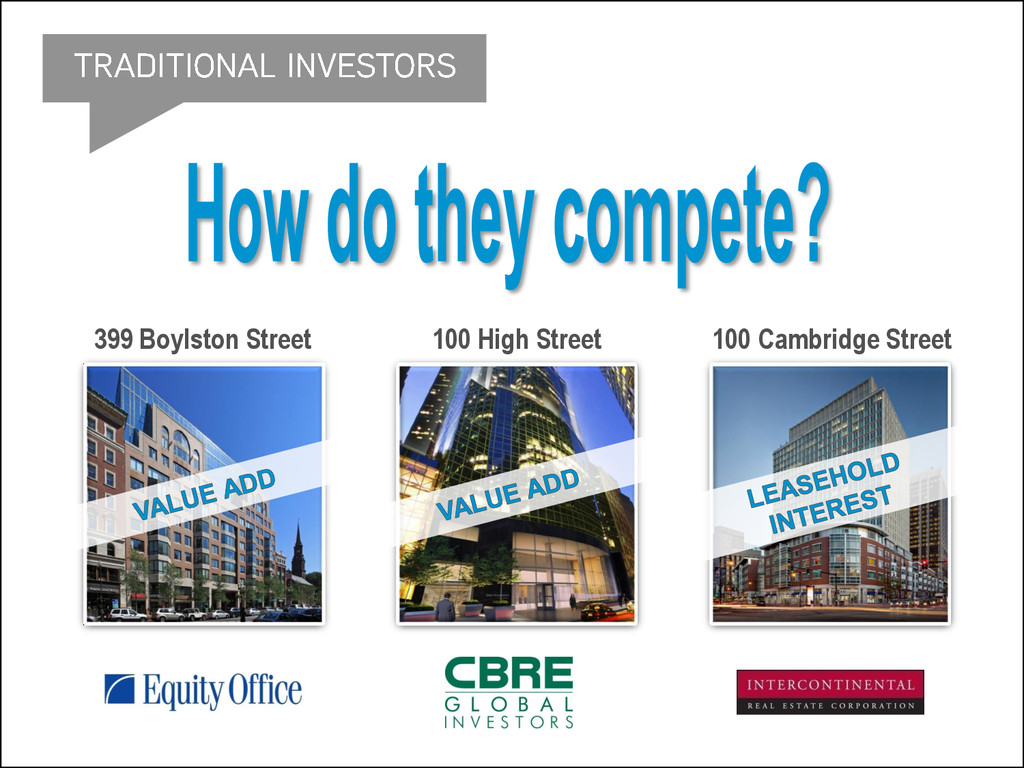 TRADITIONAL INVESTORS

How do they compete?

399 Boylston Street

VALUE ADD

Equity Office

100 High Street

VALUE ADD

CBRE
GLOBAL INVESTORS

100 Cambridge Street

LEASEHOLD INTEREST

INTERCONTINENTAL
REAL ESTATE CORPORATION